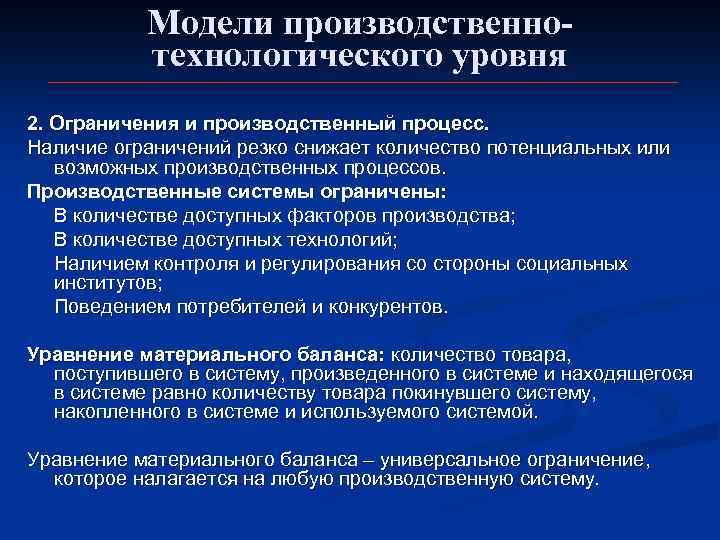 Модели производственно-технологического уровня

2. Ограничения и производственный процесс.

Наличие ограничений резко снижает количество потенциальных или возможных производственных процессов.

Производственные системы ограничены:

В количестве доступных факторов производства;

В количестве доступных технологий;

Наличием контроля и регулирования со стороны социальных институтов;

Поведением потребителей и конкурентов.

Уравнение материального баланса: количество товара, поступившего в систему, произведенного в системе и находящегося в системе равно количеству товара покинувшего систему, накопленного в системе и используемого системой.

Уравнение материального баланса – универсальное ограничение, которое налагается на любую производственную систему.